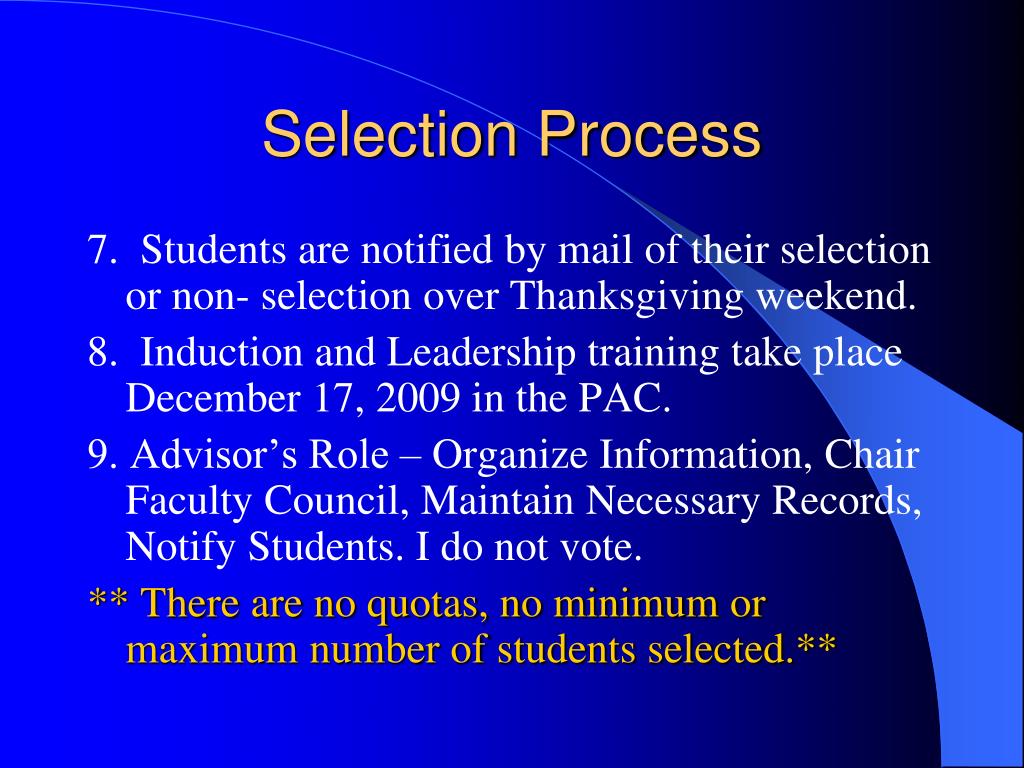 Selection Process

7. Students are notified by mail of their selection or non- selection over Thanksgiving weekend.

8. Induction and Leadership training take place December 17, 2009 in the PAC.

9. Advisor’s Role – Organize Information, Chair Faculty Council, Maintain Necessary Records, Notify Students. I do not vote.

** There are no quotas, no minimum or maximum number of students selected.**